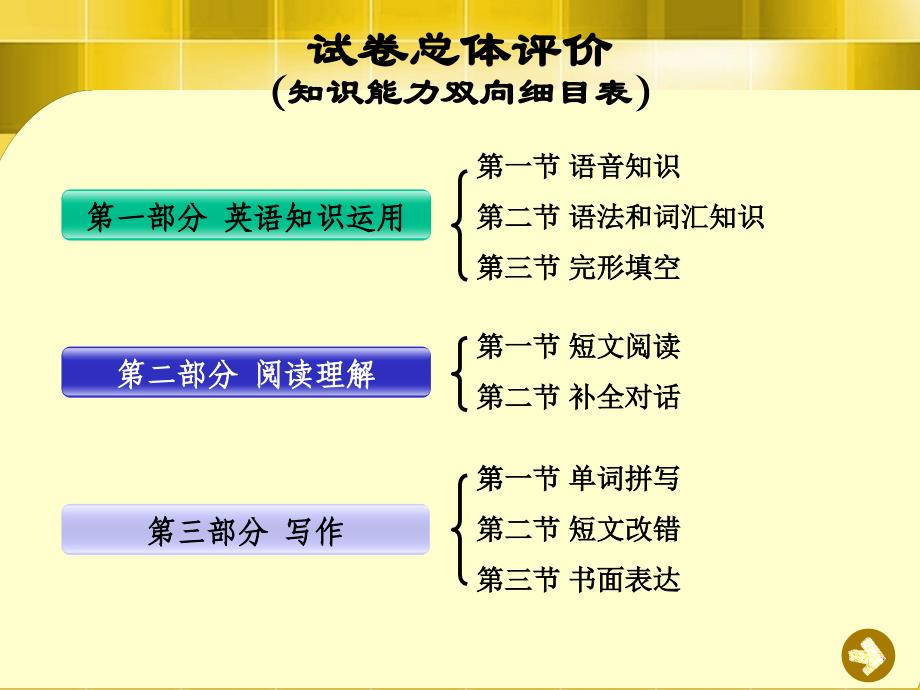 试卷总体评价
(知识能力双向细目表)

第一部分 英语知识运用

第一节 语音知识
第二节 语法和词汇知识
第三节 完形填空

第二部分 阅读理解

第一节 短文阅读
第二节 补全对话

第三部分 写作

第一节 单词拼写
第二节 短文改错
第三节 书面表达